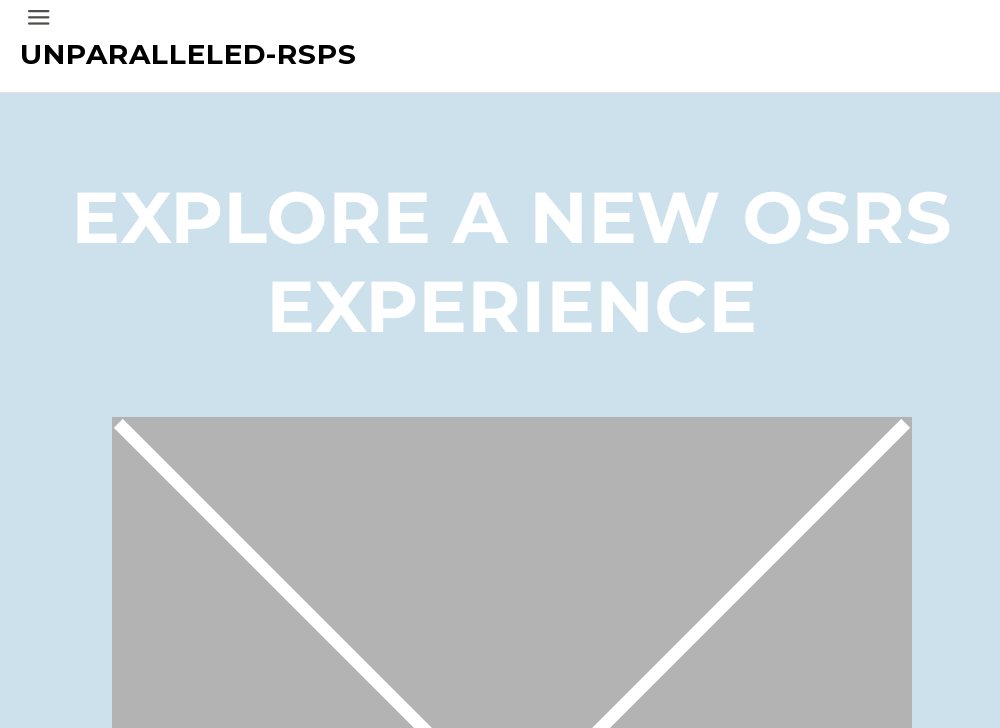 UNPARALLELED-RSPS

EXPLORE A NEW OSRS EXPERIENCE